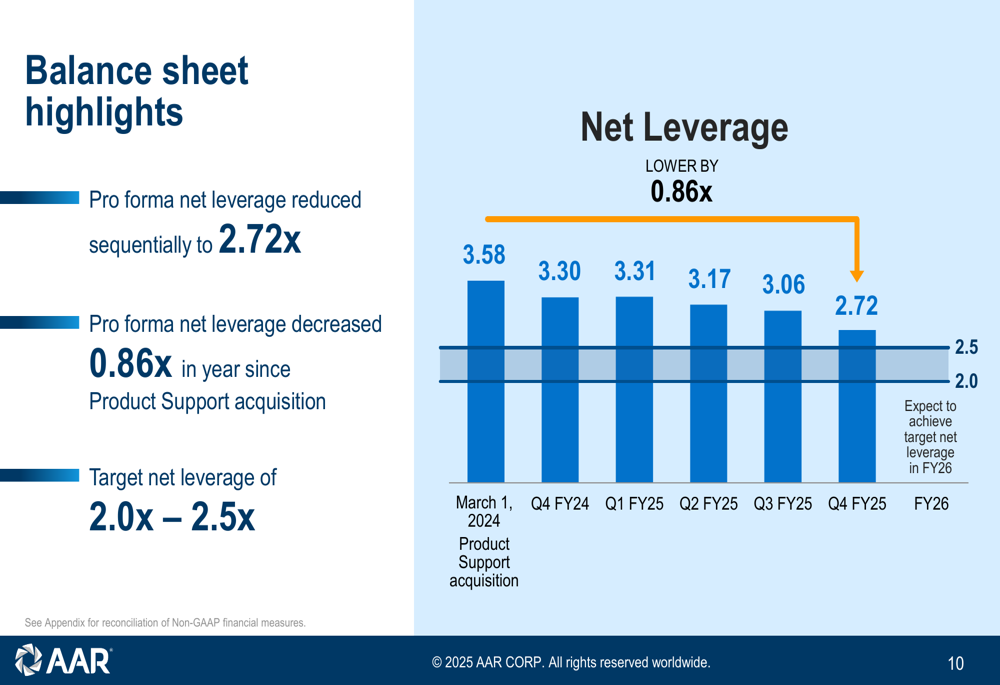 Balance sheet highlights

Pro forma net leverage reduced sequentially to 2.72x

Pro forma net leverage decreased 0.86x in year since Product Support acquisition

Target net leverage of 2.0x – 2.5x

See Appendix for reconciliation of Non-GAAP financial measures.

Net Leverage

LOWER BY
0.86x

3.58
3.30
3.31
3.17
3.06
2.72

2.5
2.0

Expect to achieve target net leverage in FY26

March 1, 2024
Product Support acquisition
Q4 FY24
Q1 FY25
Q2 FY25
Q3 FY25
Q4 FY25
FY26

AAR

© 2025 AAR CORP. All rights reserved worldwide.

10